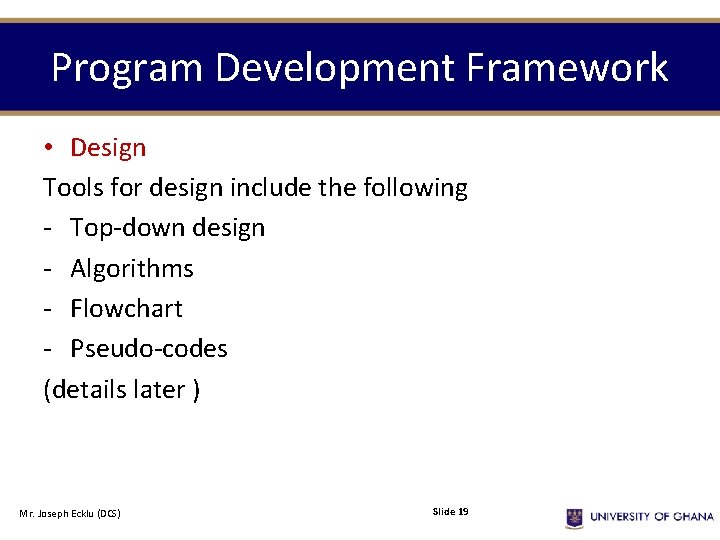 Program Development Framework

• Design

Tools for design include the following

- Top-down design
- Algorithms
- Flowchart
- Pseudo-codes

(details later )

Mr. Joseph Ecklu (DCS)

Slide 19

UNIVERSITY OF GHANA